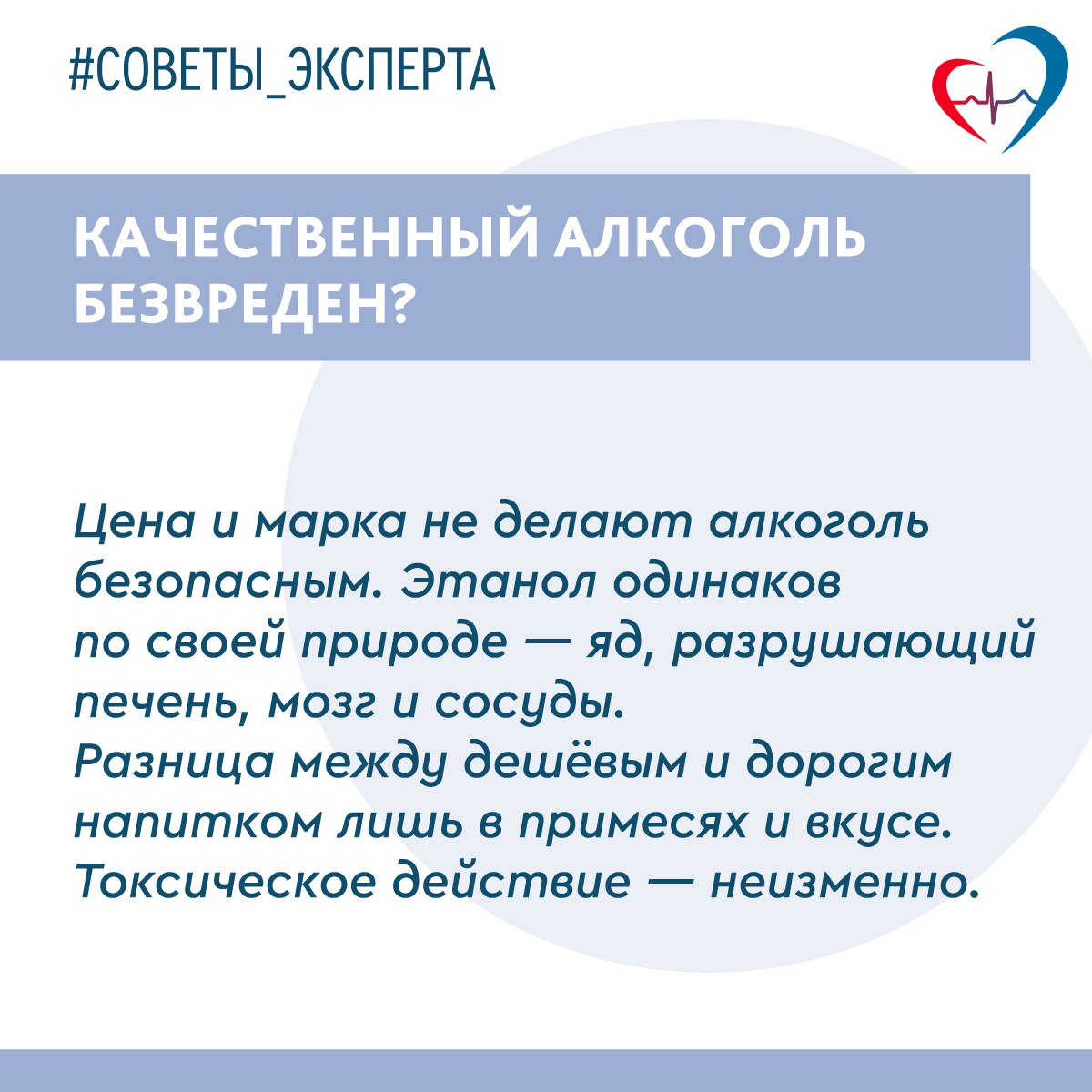 #СОВЕТЫ_ЭКСПЕРТА

КАЧЕСТВЕННЫЙ АЛКОГОЛЬ БЕЗВРЕДЕН?

Цена и марка не делают алкоголь безопасным. Этанол одинаков по своей природе — яд, разрушающий печень, мозг и сосуды.
Разница между дешёвым и дорогим напитком лишь в примесях и вкусе.
Токсическое действие — неизменно.